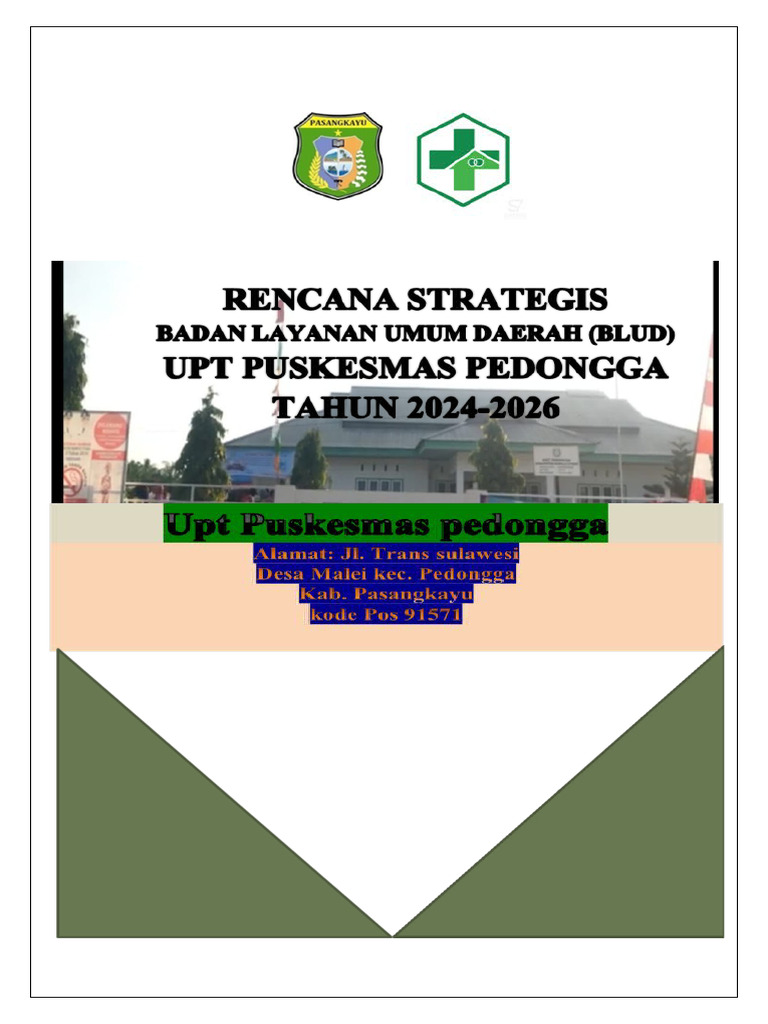 PASANGKAYU

RENCANA STRATEGIS
BADAN LAYANAN UMUM DAERAH (BLUD)
UPT PUSKESMAS PEDONGGA
TAHUN 2024-2026

Upt Puskesmas pedongga
Alamat: Jl. Trans sulawesi
Desa Malei kec. Pedongga
Kab. Pasangkayu
kode Pos 91571